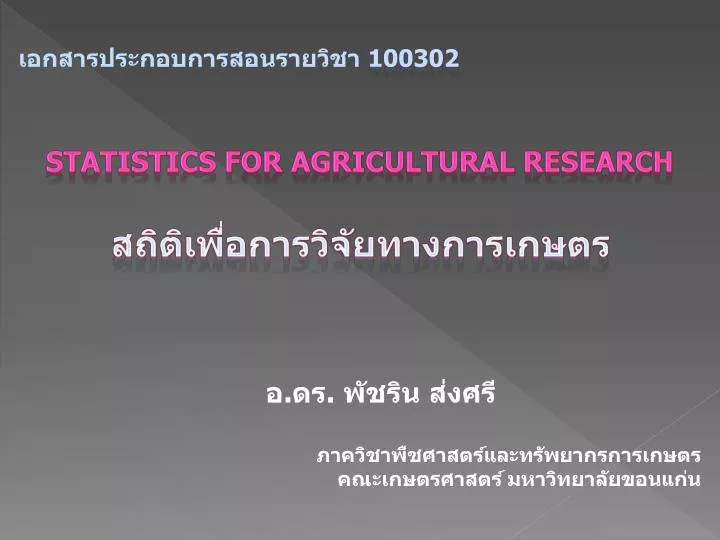 เอกสารประกอบการสอนรายวิชา 100302

STATISTICS FOR AGRICULTURAL RESEARCH

สถิติเพื่อการวิจัยทางการเกษตร

อ.ดร. พัชริน ส่งศรี

ภาควิชาพืชศาสตร์และทรัพยากรการเกษตร
คณะเกษตรศาสตร์ มหาวิทยาลัยขอนแก่น